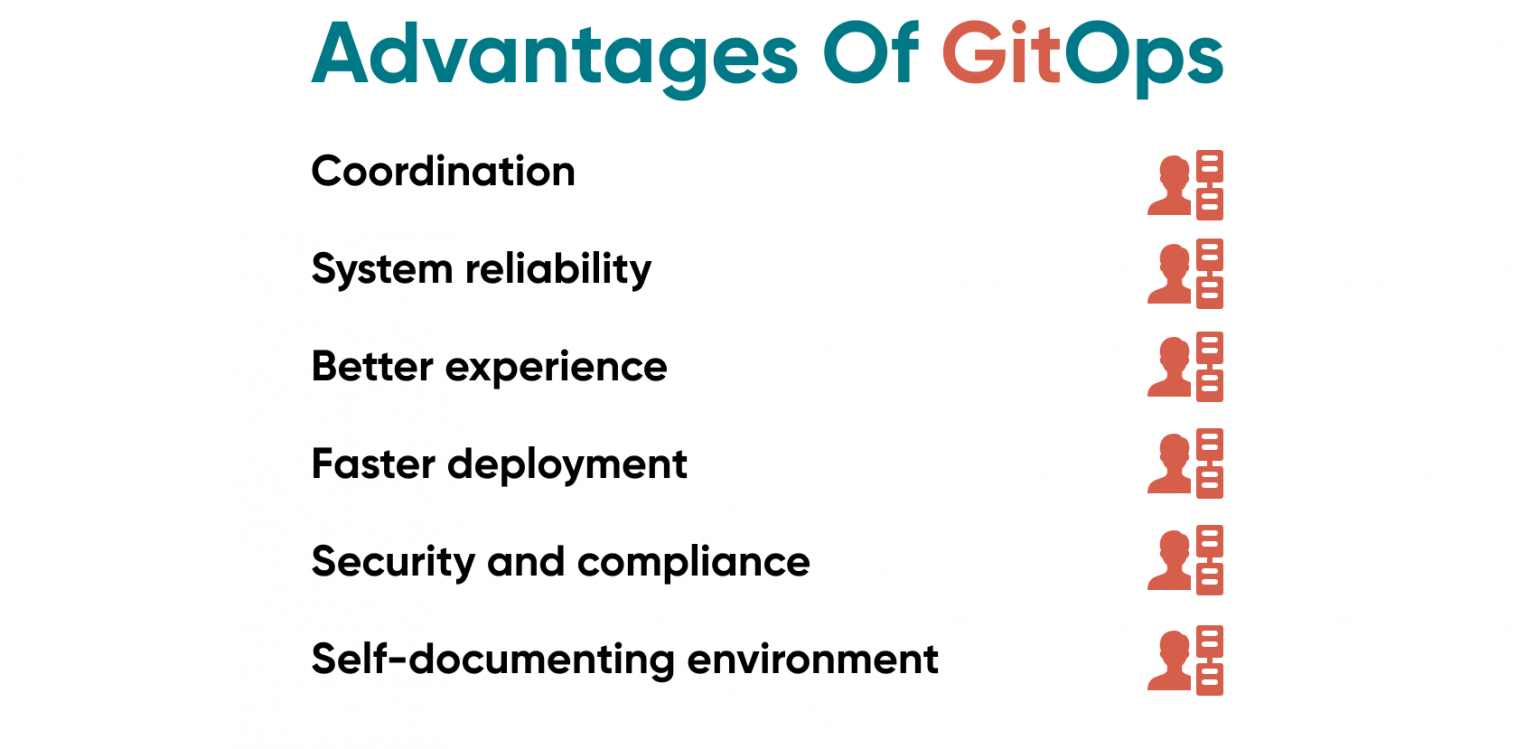 Advantages Of GitOps

Coordination

System reliability

Better experience

Faster deployment

Security and compliance

Self-documenting environment